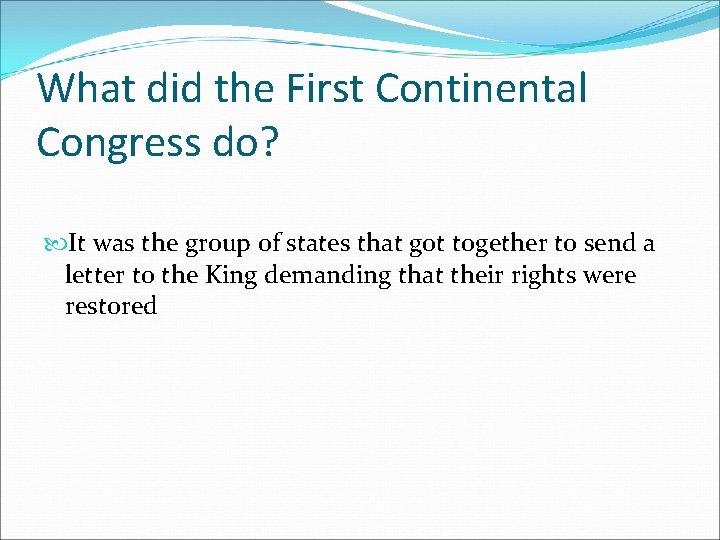 What did the First Continental Congress do?

It was the group of states that got together to send a letter to the King demanding that their rights were restored